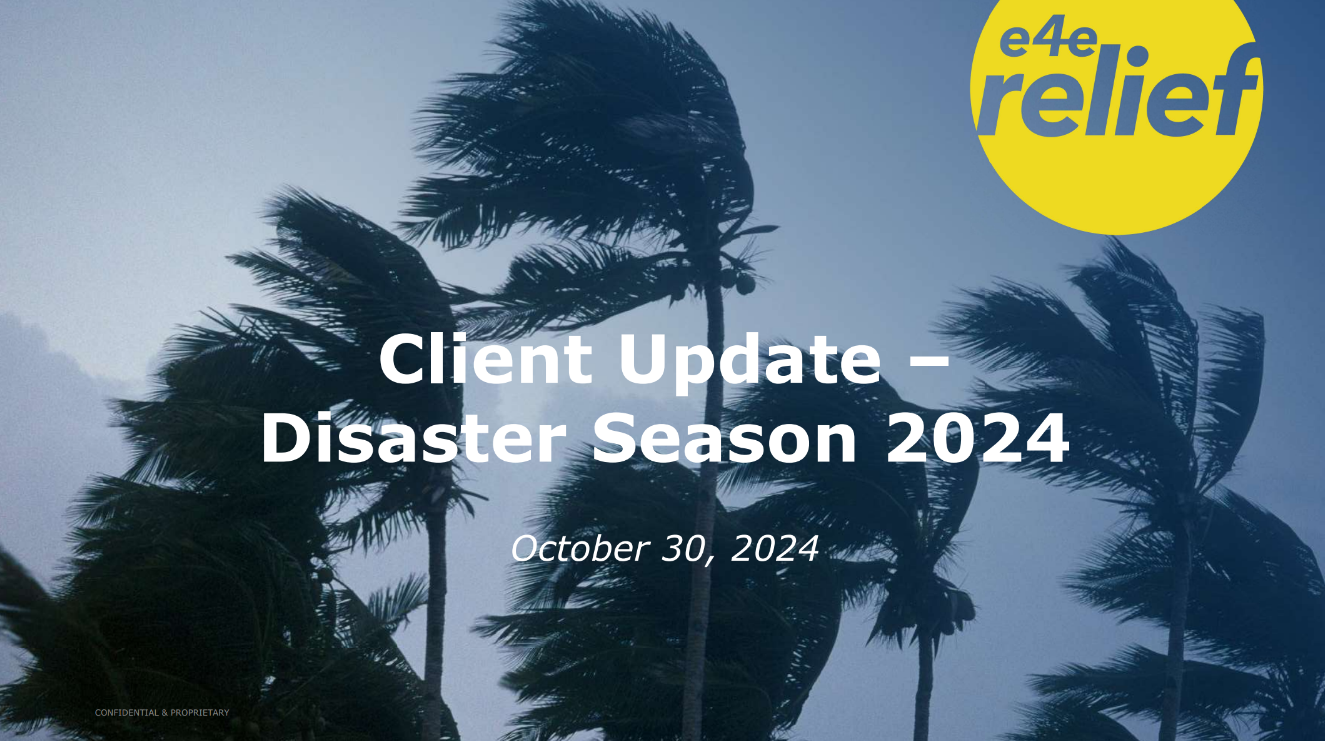 e4e
relief

Client Update – Disaster Season 2024

October 30, 2024

CONFIDENTIAL & PROPRIETARY